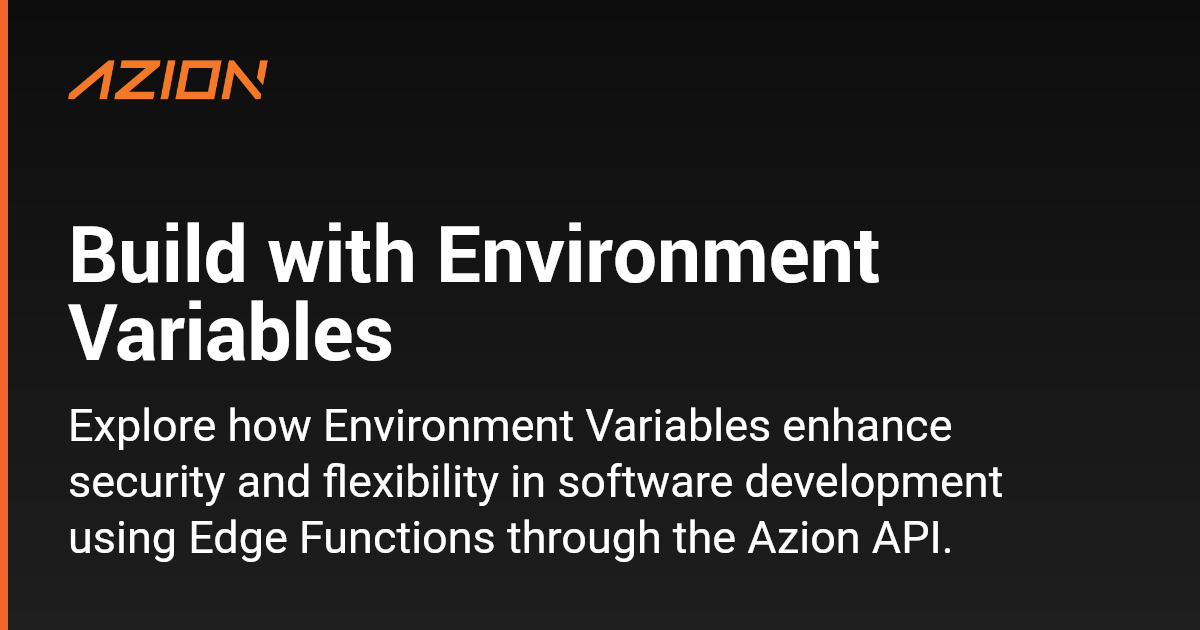 AZION

Build with Environment Variables

Explore how Environment Variables enhance security and flexibility in software development using Edge Functions through the Azion API.